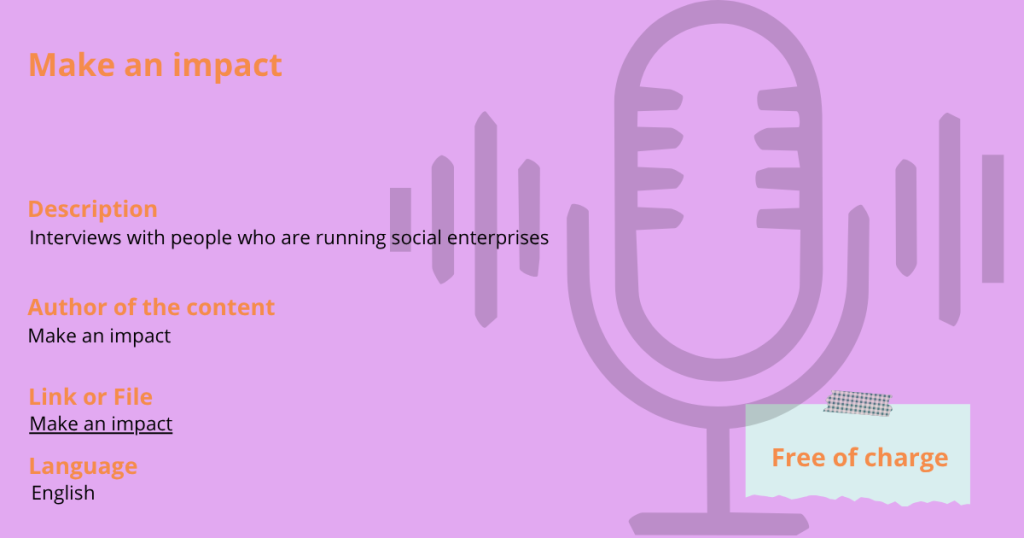 Make an impact

Description
Interviews with people who are running social enterprises

Author of the content
Make an impact

Link or File
Make an impact

Language
English

Free of charge